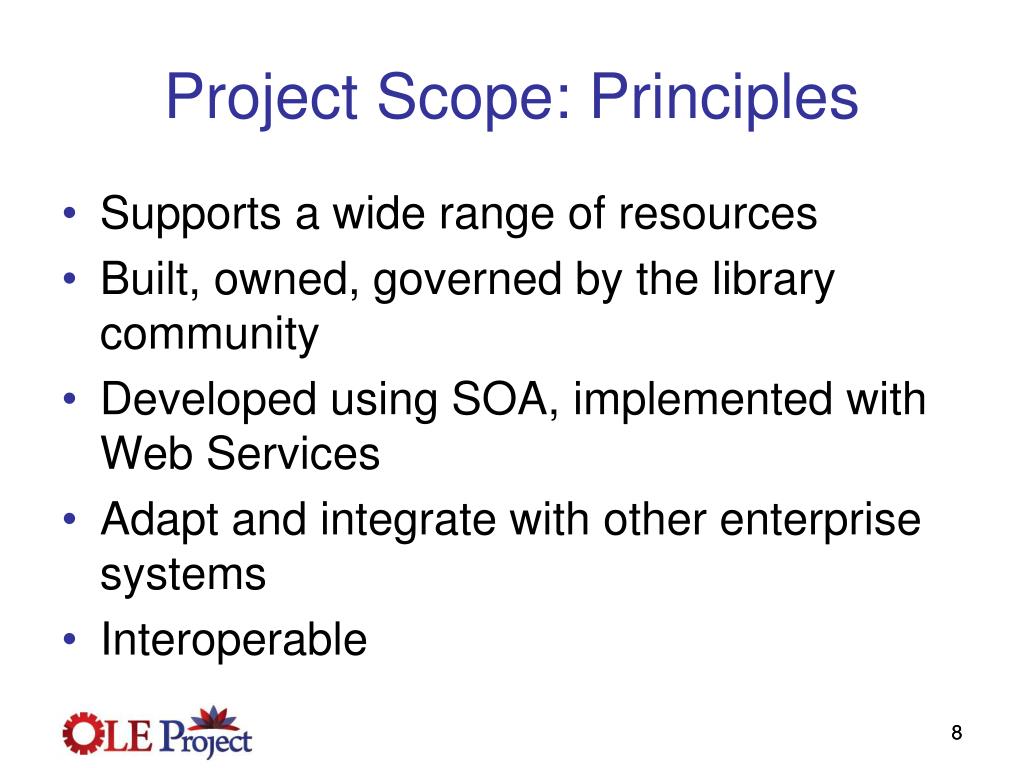 Project Scope: Principles

• Supports a wide range of resources
• Built, owned, governed by the library community
• Developed using SOA, implemented with Web Services
• Adapt and integrate with other enterprise systems
• Interoperable

OLE Project

8